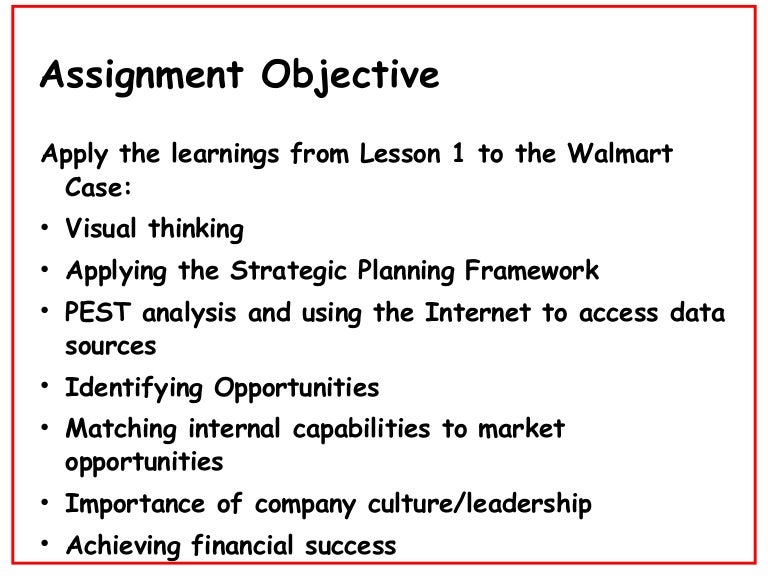 Assignment Objective

Apply the learnings from Lesson 1 to the Walmart Case:

• Visual thinking
• Applying the Strategic Planning Framework
• PEST analysis and using the Internet to access data sources
• Identifying Opportunities
• Matching internal capabilities to market opportunities
• Importance of company culture/leadership
• Achieving financial success